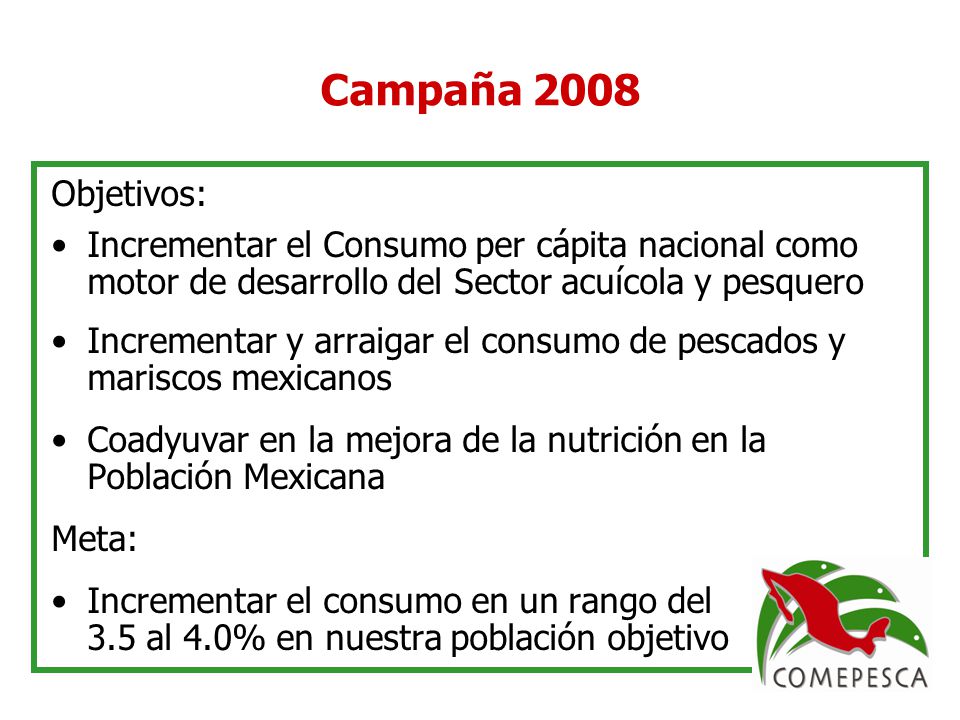 Campaña 2008

Objetivos:

• Incrementar el Consumo per cápita nacional como motor de desarrollo del Sector acuícola y pesquero

• Incrementar y arraigar el consumo de pescados y mariscos mexicanos

• Coadyuvar en la mejora de la nutrición en la Población Mexicana

Meta:

• Incrementar el consumo en un rango del 3.5 al 4.0% en nuestra población objetivo

COMEPESCA